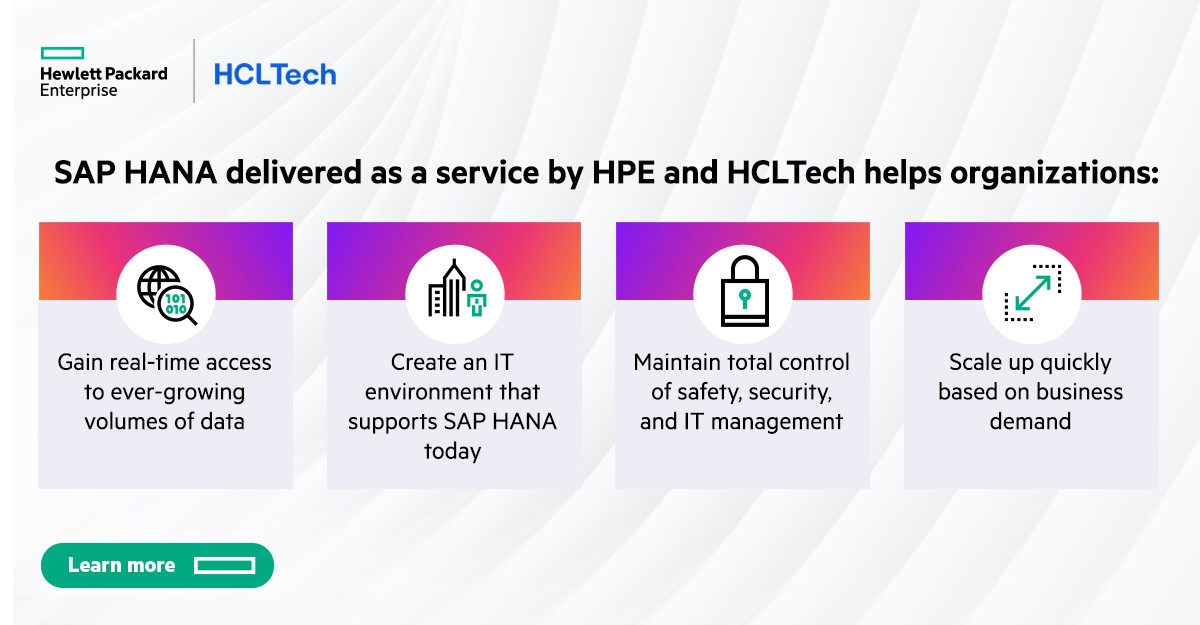 Hewlett Packard Enterprise

HCLTech

SAP HANA delivered as a service by HPE and HCLTech helps organizations:

101
010

Gain real-time access to ever-growing volumes of data

Create an IT environment that supports SAP HANA today

Maintain total control of safety, security, and IT management

Scale up quickly based on business demand

Learn more